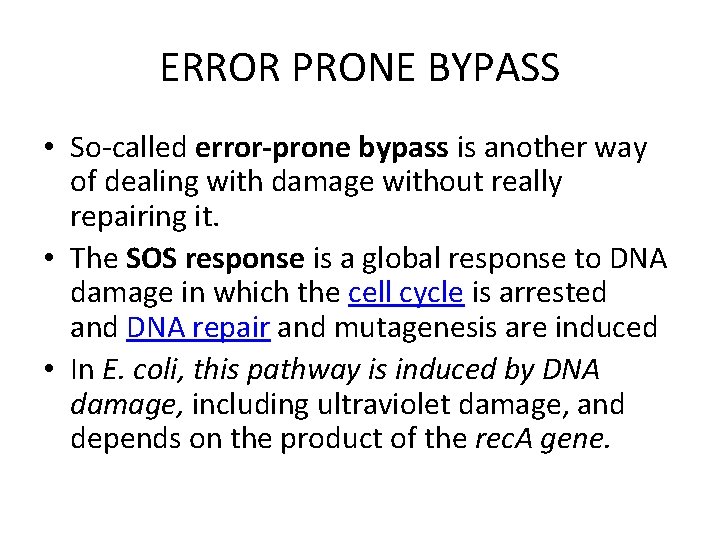 ERROR PRONE BYPASS

• So-called error-prone bypass is another way of dealing with damage without really repairing it.

• The SOS response is a global response to DNA damage in which the cell cycle is arrested and DNA repair and mutagenesis are induced

• In E. coli, this pathway is induced by DNA damage, including ultraviolet damage, and depends on the product of the recA gene.